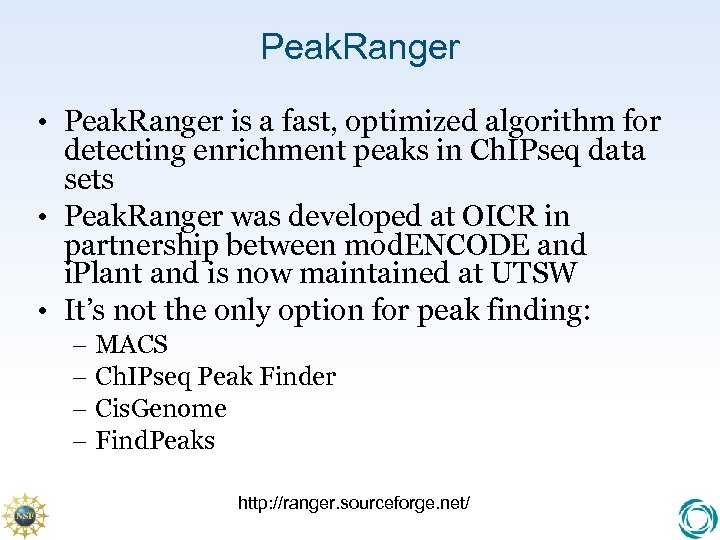 PeakRanger

• PeakRanger is a fast, optimized algorithm for detecting enrichment peaks in ChIPseq data sets
• PeakRanger was developed at OICR in partnership between modENCODE and iPlant and is now maintained at UTSW
• It's not the only option for peak finding:
– MACS
– ChIPseq Peak Finder
– CisGenome
– FindPeaks

NSF

http://ranger.sourceforge.net/